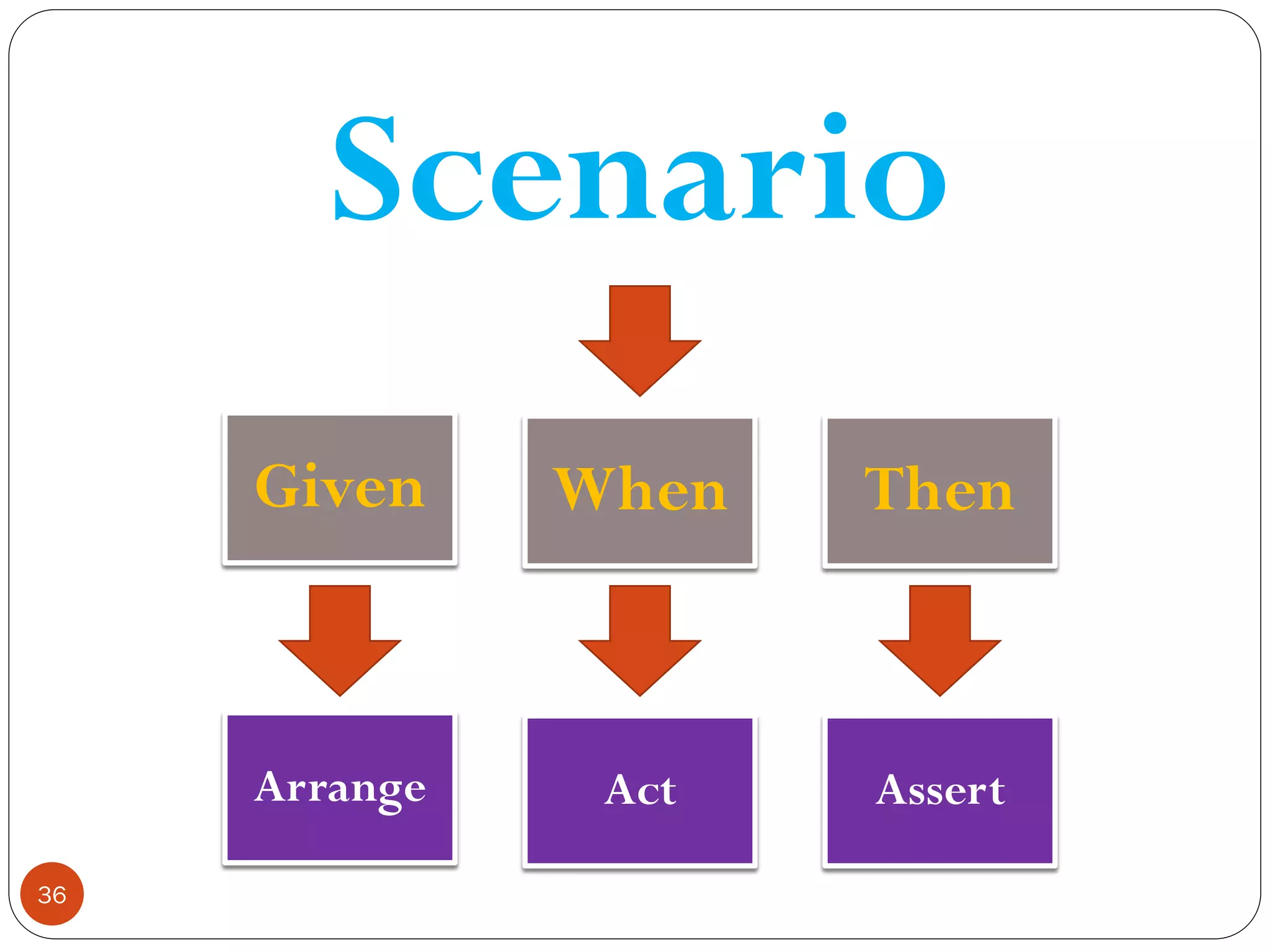 Scenario

Given

When

Then

Arrange

Act

Assert

36